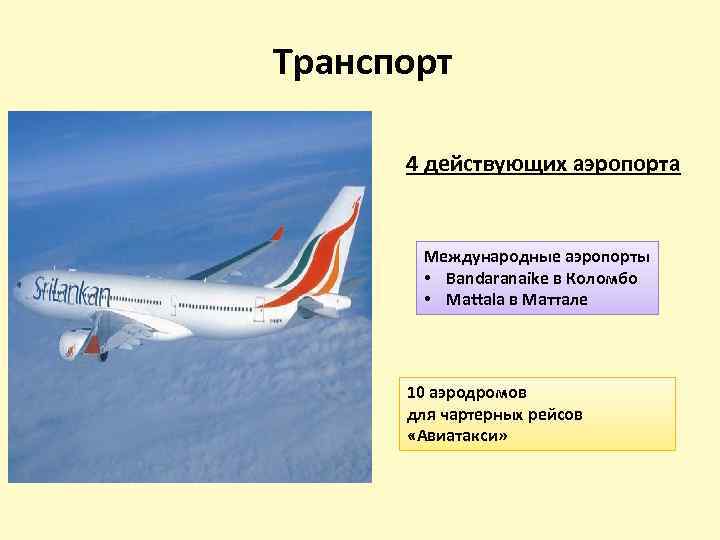 Транспорт

SriLankan

4 действующих аэропорта

Международные аэропорты
• Bandaranaike в Коломбо
• Mattala в Маттале

10 аэродромов для чартерных рейсов «Авиатакси»